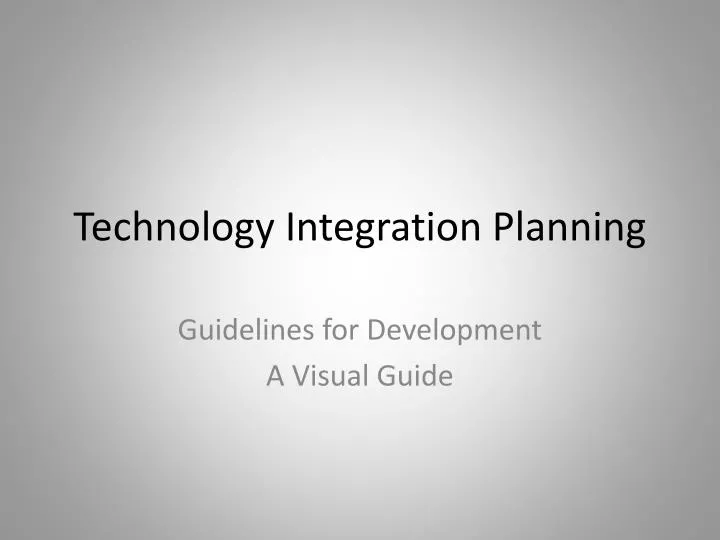 Technology Integration Planning

Guidelines for Development
A Visual Guide